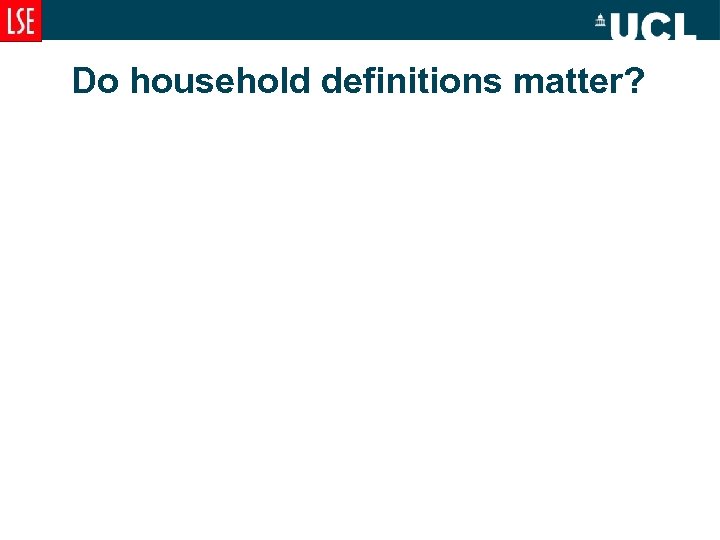 LSE

UCL

Do household definitions matter?